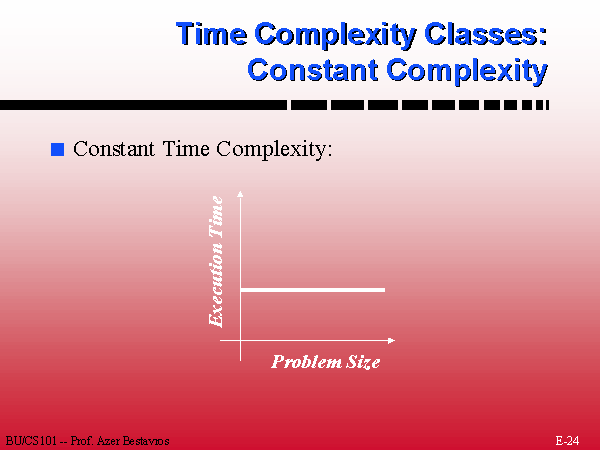 Time Complexity Classes: Constant Complexity

Constant Time Complexity:

Execution Time

Problem Size

BU/CS101 -- Prof. Azer Bestavros

E-24